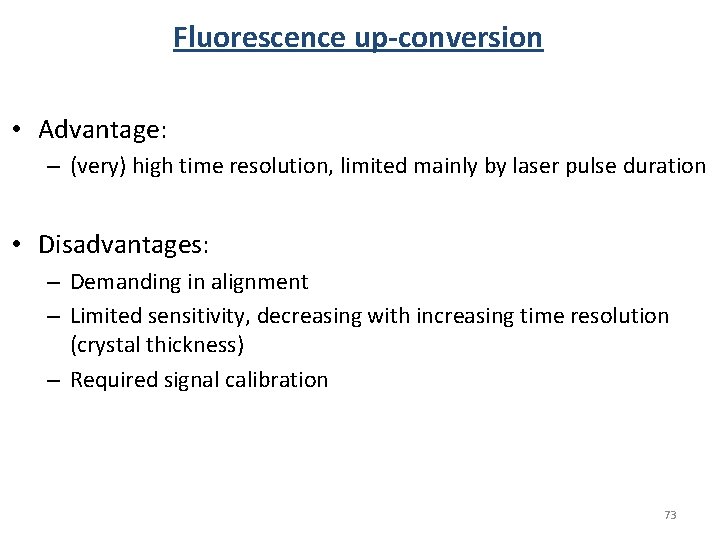 Fluorescence up-conversion

• Advantage:
  – (very) high time resolution, limited mainly by laser pulse duration

• Disadvantages:
  – Demanding in alignment
  – Limited sensitivity, decreasing with increasing time resolution (crystal thickness)
  – Required signal calibration

73